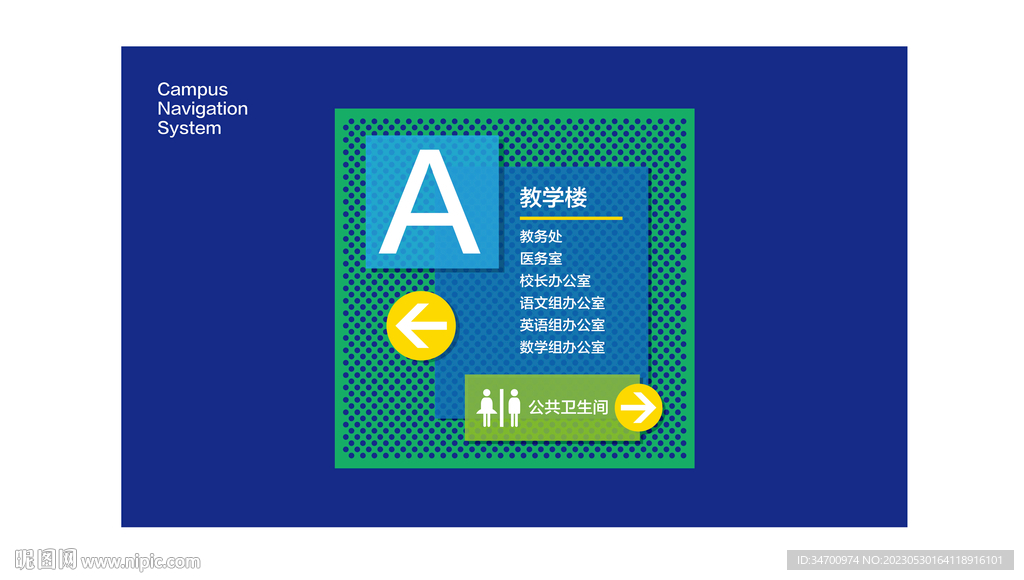 Campus
Navigation
System

A

教学楼

教务处
医务室
校长办公室
语文组办公室
英语组办公室
数学组办公室

公共卫生间

昵图网 www.nipic.com

ID:34700974 NO:20230530164118916101